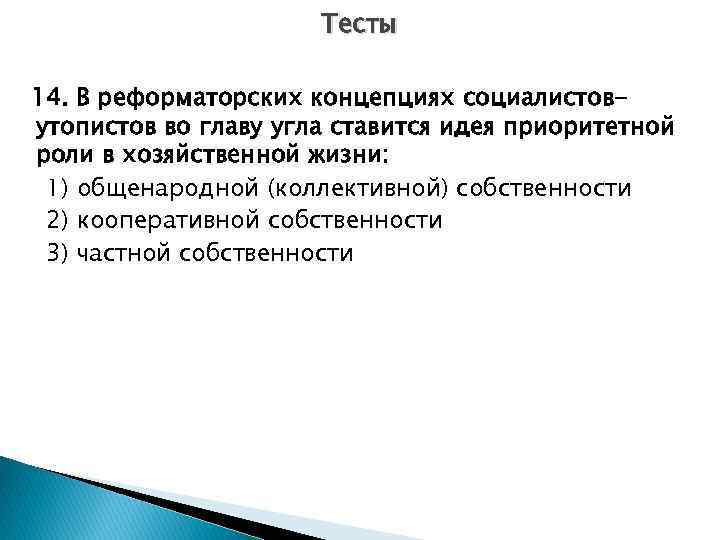 Тесты

14. В реформаторских концепциях социалистов-утопистов во главу угла ставится идея приоритетной роли в хозяйственной жизни:

1) общенародной (коллективной) собственности
2) кооперативной собственности
3) частной собственности